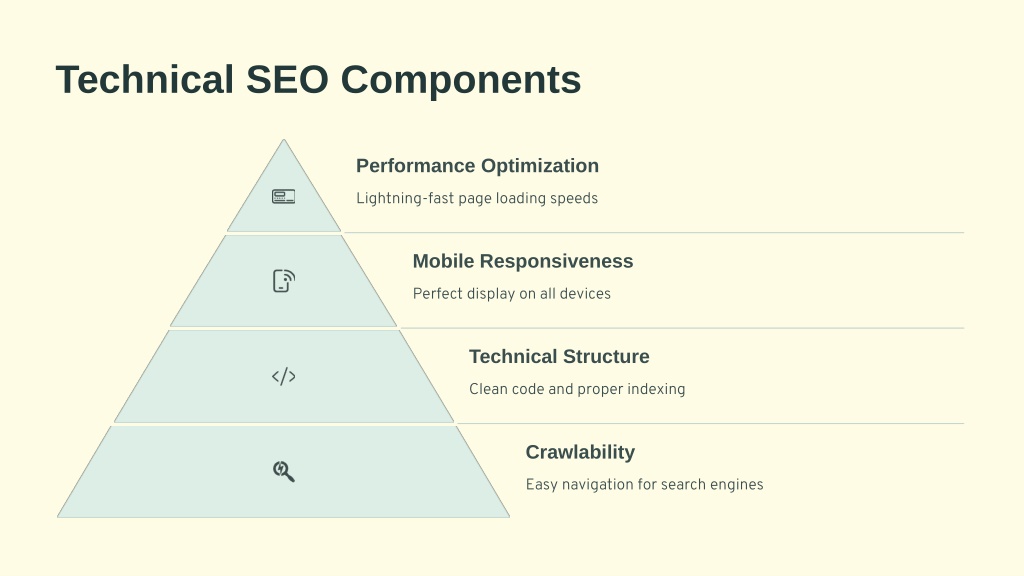 Technical SEO Components

Performance Optimization

Lightning-fast page loading speeds

Mobile Responsiveness

Perfect display on all devices

</>

Technical Structure

Clean code and proper indexing

Crawlability

Easy navigation for search engines